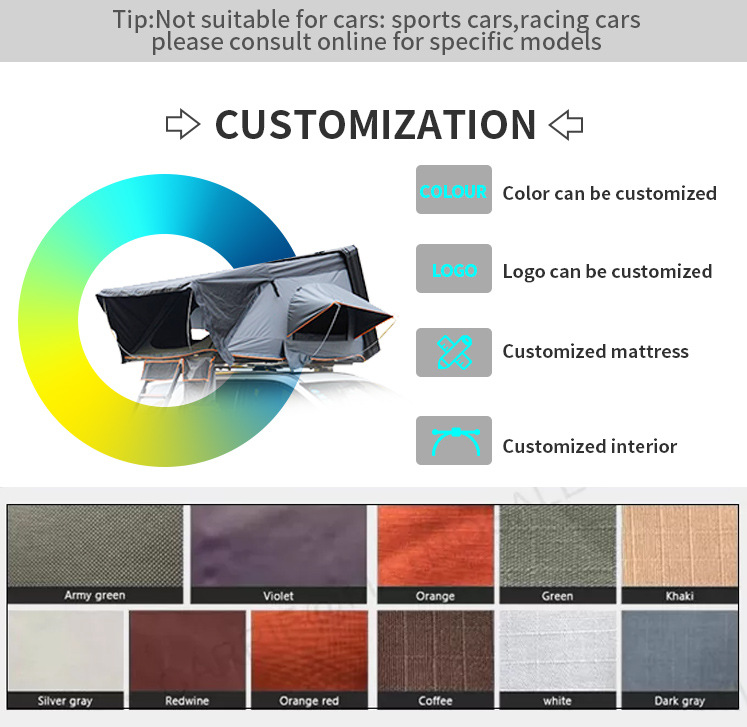 Tip:Not suitable for cars: sports cars,racing cars please consult online for specific models

CUSTOMIZATION

COLOUR Color can be customized

LOGO Logo can be customized

Customized mattress

Customized interior

Army green
Violet
Orange
Green
Khaki
Silver gray
Redwine
Orange red
Coffee
white
Dark gray